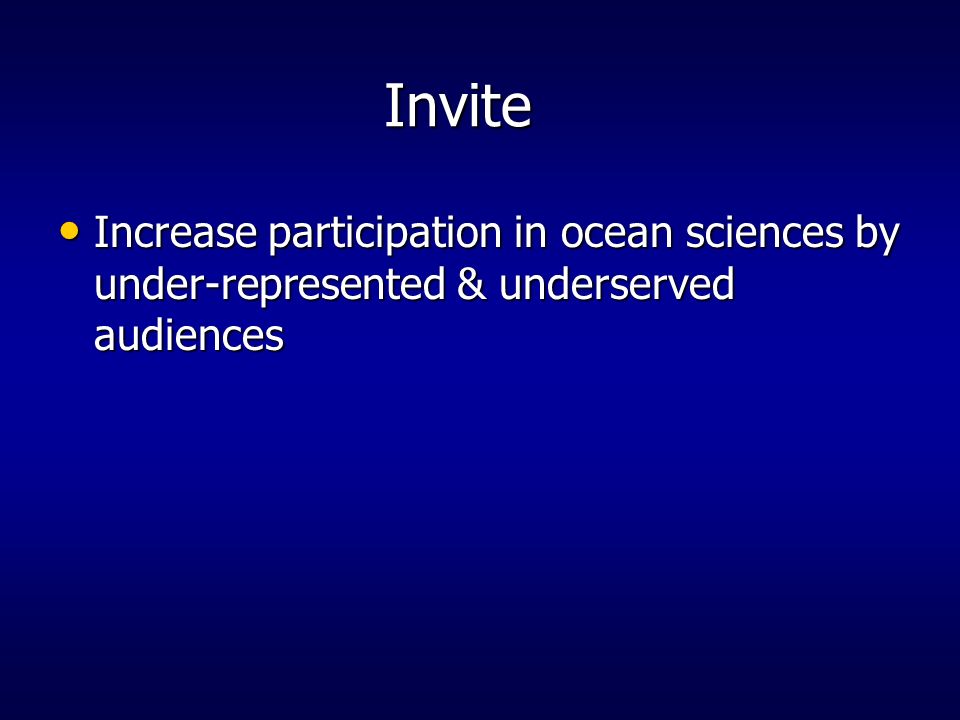 Invite

• Increase participation in ocean sciences by under-represented & underserved audiences